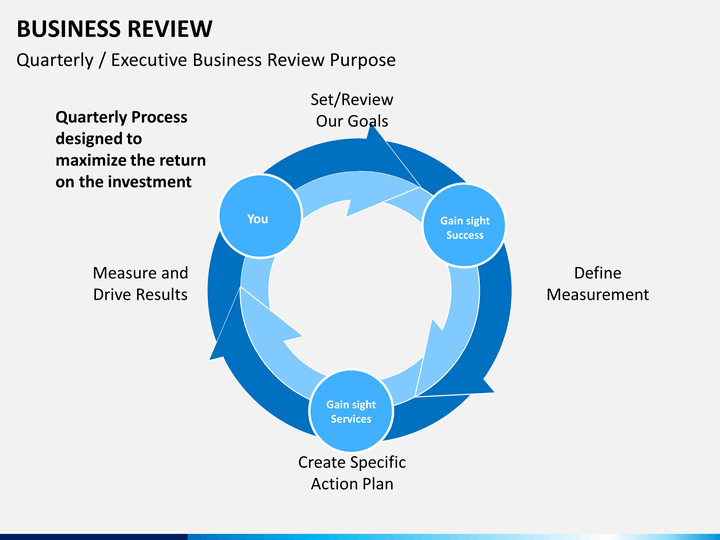 BUSINESS REVIEW

Quarterly / Executive Business Review Purpose

Quarterly Process designed to maximize the return on the investment

Set/Review Our Goals

You

Gain sight Success

Define Measurement

Gain sight Services

Create Specific Action Plan

Measure and Drive Results